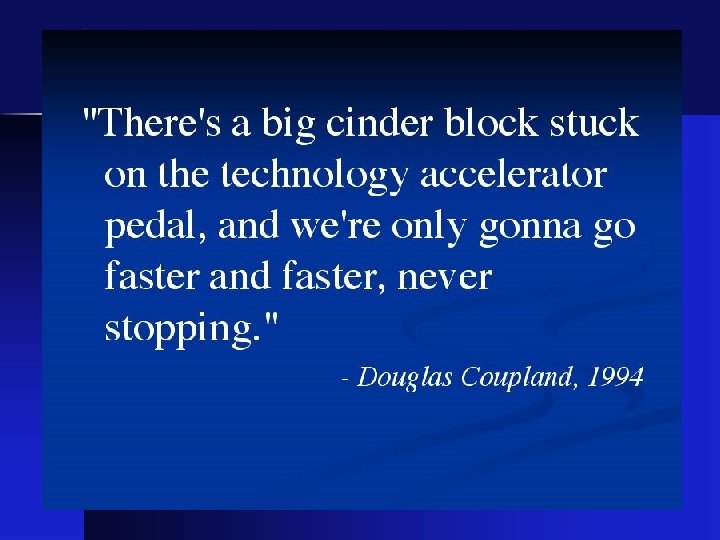 "There's a big cinder block stuck on the technology accelerator pedal, and we're only gonna go faster and faster, never stopping."

- Douglas Coupland, 1994